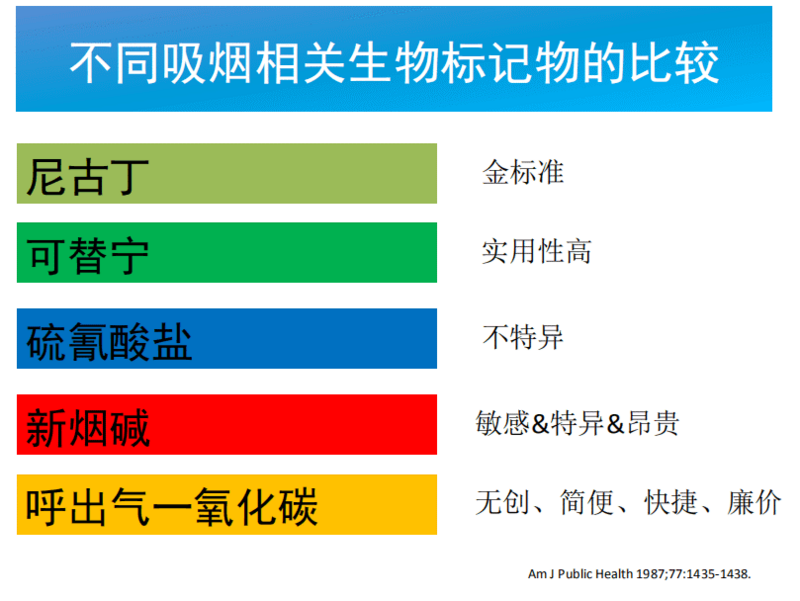 不同吸烟相关生物标记物的比较

尼古丁

金标准

可替宁

实用性高

硫氰酸盐

不特异

新烟碱

敏感&特异&昂贵

呼出气一氧化碳

无创、简便、快捷、廉价

Am J Public Health 1987;77:1435-1438.